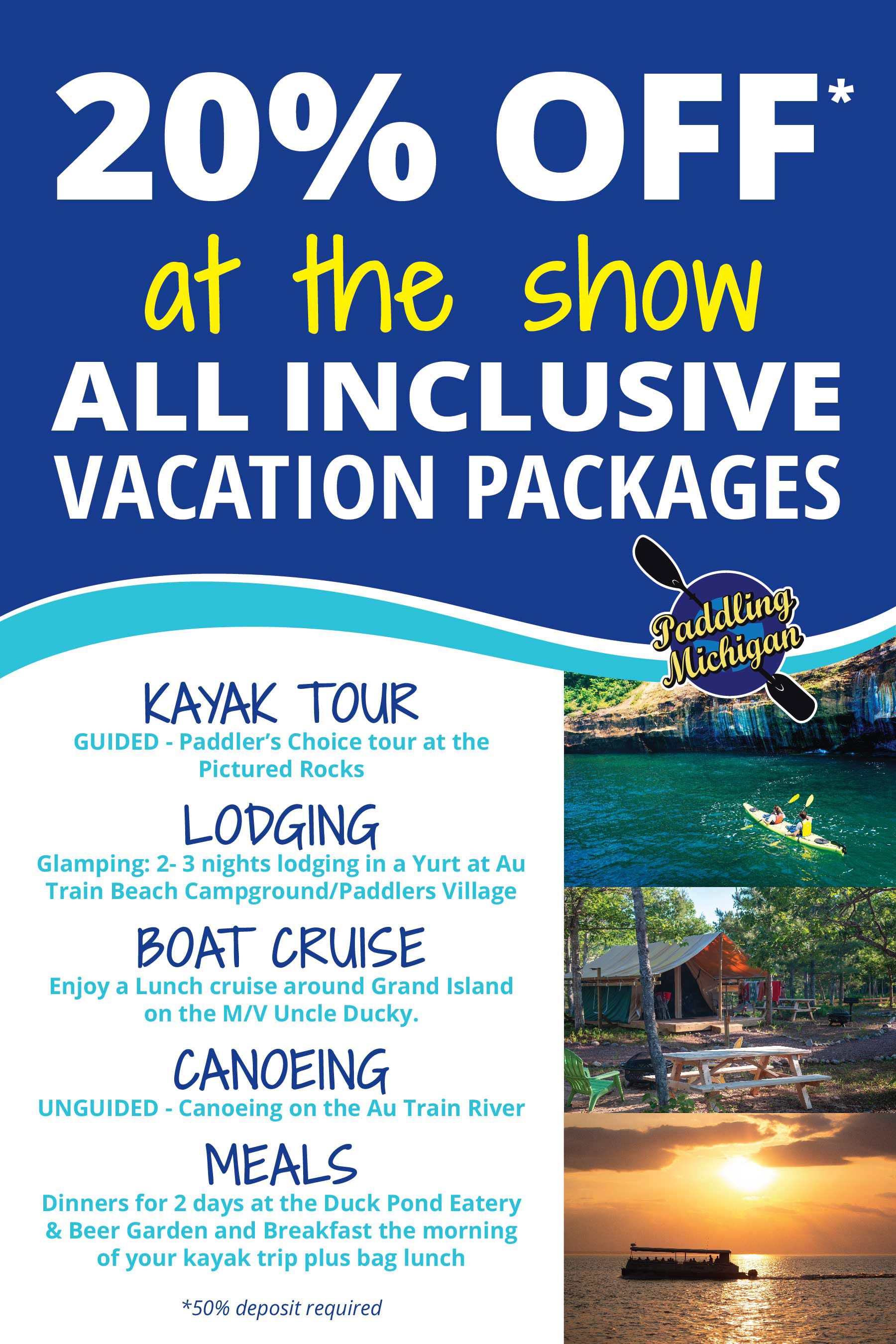 20% OFF*
at the show
ALL INCLUSIVE
VACATION PACKAGES

Paddling Michigan

KAYAK TOUR
GUIDED - Paddler's Choice tour at the Pictured Rocks

LODGING
Glamping: 2- 3 nights lodging in a Yurt at Au Train Beach Campground/Paddlers Village

BOAT CRUISE
Enjoy a Lunch cruise around Grand Island on the M/V Uncle Ducky.

CANOEING
UNGUIDED - Canoeing on the Au Train River

MEALS
Dinners for 2 days at the Duck Pond Eatery & Beer Garden and Breakfast the morning of your kayak trip plus bag lunch

*50% deposit required